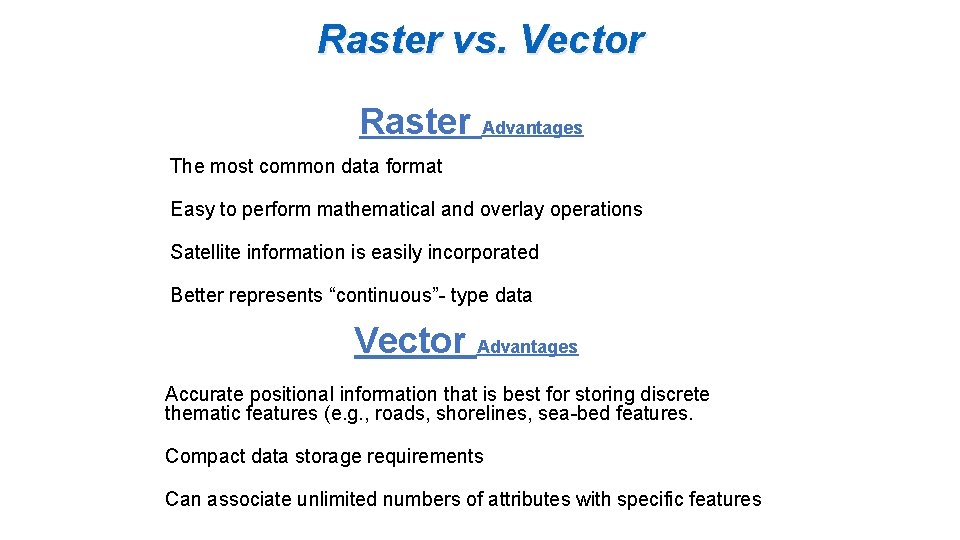 Raster vs. Vector

Raster Advantages

The most common data format

Easy to perform mathematical and overlay operations

Satellite information is easily incorporated

Better represents “continuous”- type data

Vector Advantages

Accurate positional information that is best for storing discrete thematic features (e.g., roads, shorelines, sea-bed features.

Compact data storage requirements

Can associate unlimited numbers of attributes with specific features